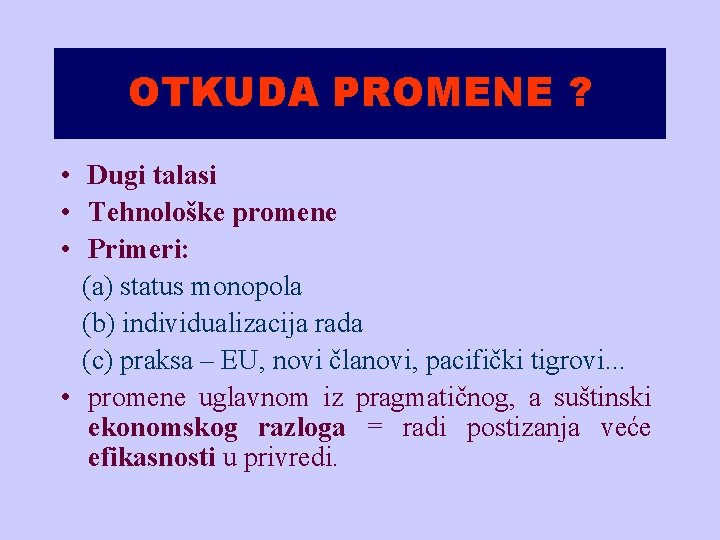 OTKUDA PROMENE ?

• Dugi talasi
• Tehnološke promene
• Primeri:
(a) status monopola
(b) individualizacija rada
(c) praksa – EU, novi članovi, pacifički tigrovi...
• promene uglavnom iz pragmatičnog, a suštinski ekonomskog razloga = radi postizanja veće efikasnosti u privredi.